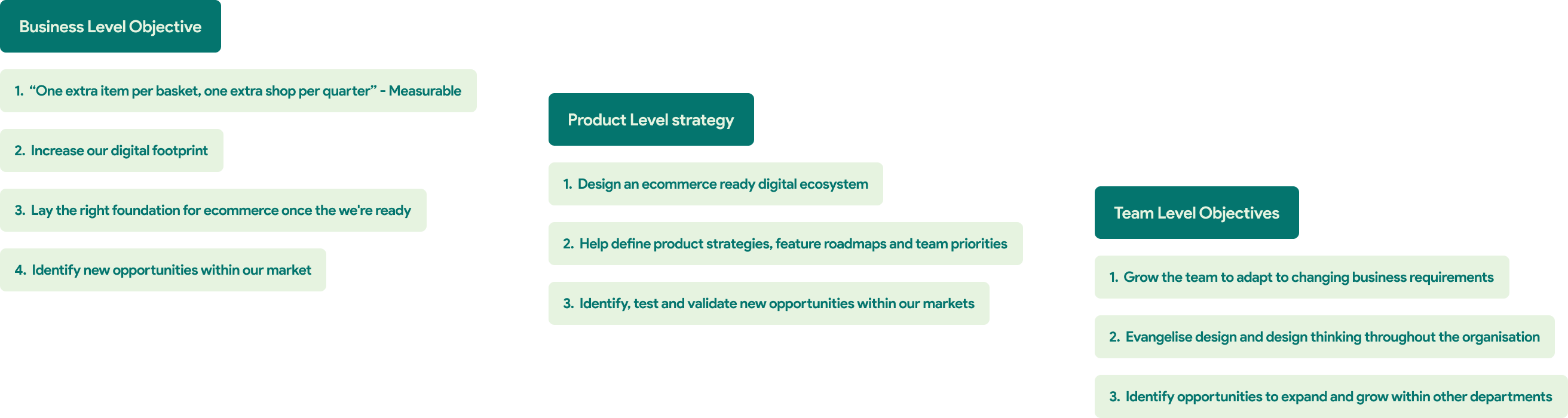 Business Level Objective

1. “One extra item per basket, one extra shop per quarter” - Measurable

2. Increase our digital footprint

3. Lay the right foundation for ecommerce once the we're ready

4. Identify new opportunities within our market

Product Level strategy

1. Design an ecommerce ready digital ecosystem

2. Help define product strategies, feature roadmaps and team priorities

3. Identify, test and validate new opportunities within our markets

Team Level Objectives

1. Grow the team to adapt to changing business requirements

2. Evangelise design and design thinking throughout the organisation

3. Identify opportunities to expand and grow within other departments